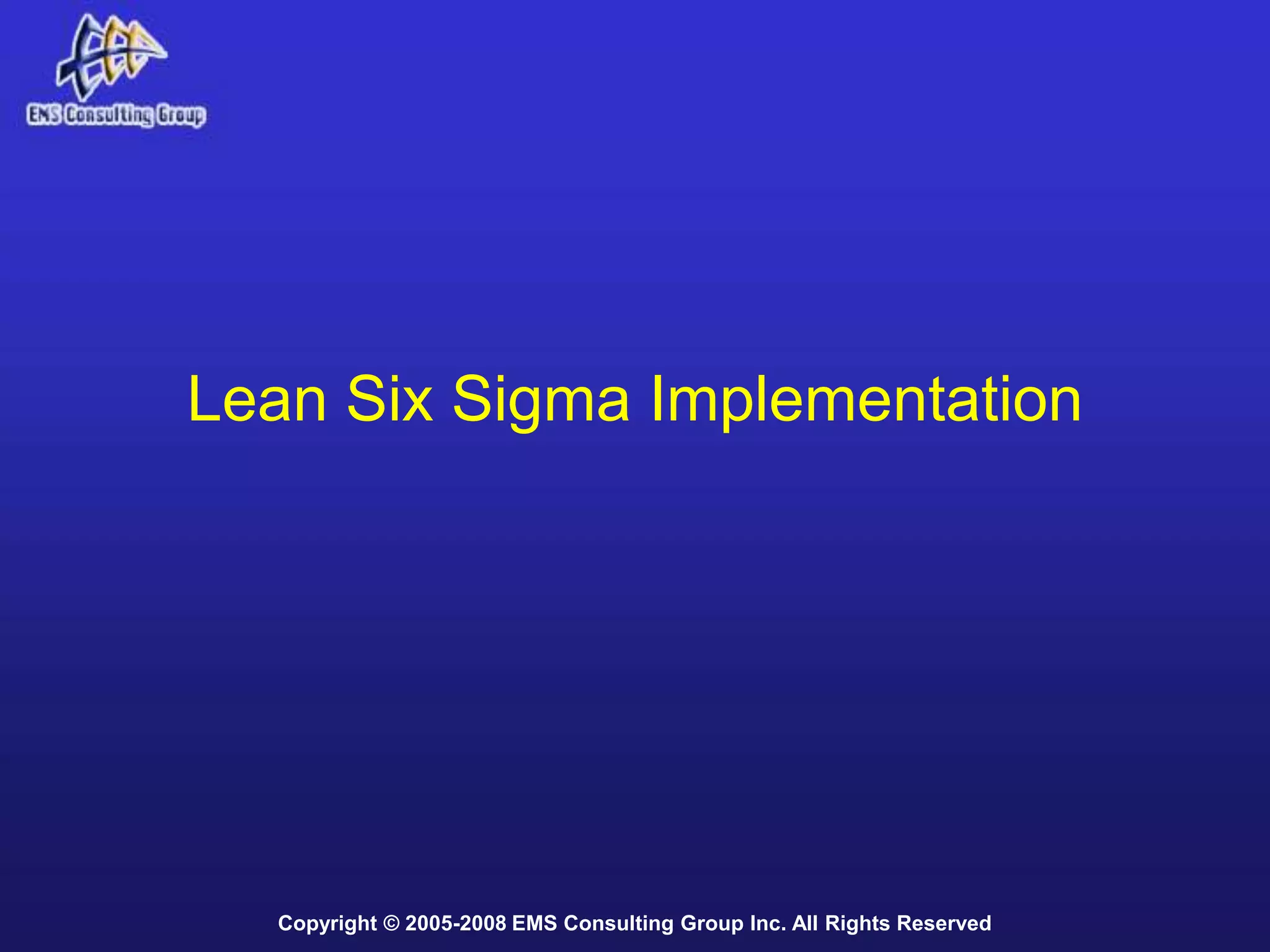 EMS Consulting Group

Lean Six Sigma Implementation

Copyright © 2005-2008 EMS Consulting Group Inc. All Rights Reserved